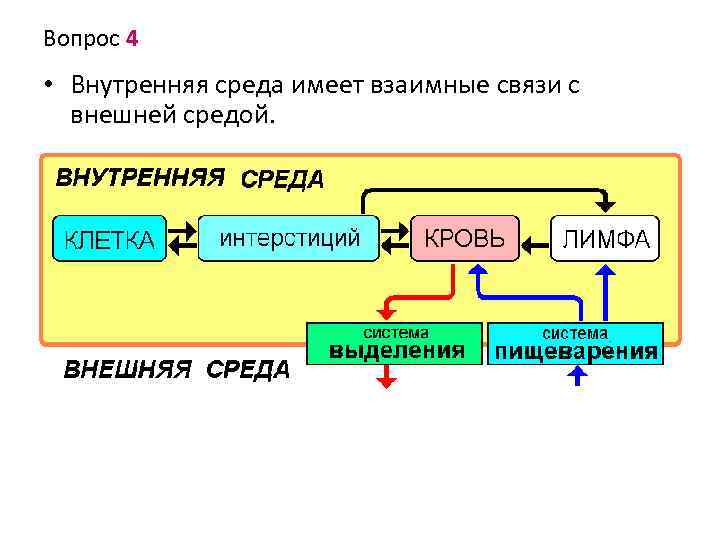 Вопрос 4

• Внутренняя среда имеет взаимные связи с внешней средой.

ВНУТРЕННЯЯ СРЕДА

КЛЕТКА

интерстиций

КРОВЬ

ЛИМФА

система выделения

система пищеварения

ВНЕШНЯЯ СРЕДА